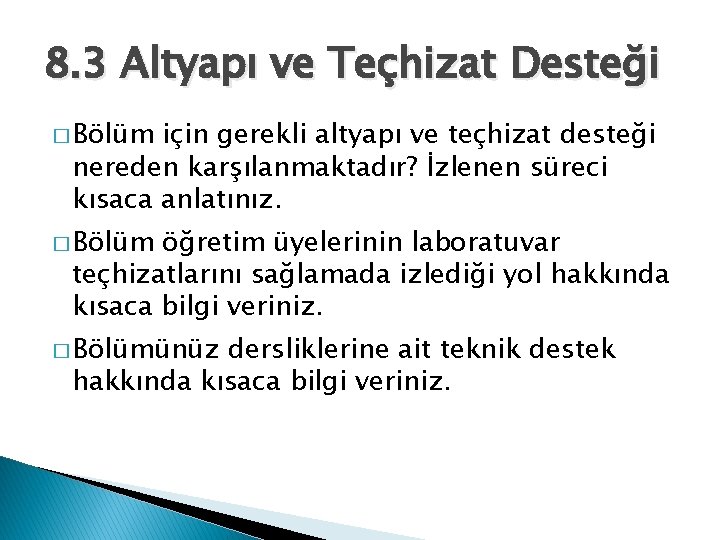 8.3 Altyapı ve Teçhizat Desteği

□ Bölüm için gerekli altyapı ve teçhizat desteği nereden karşılanmaktadır? İzlenen süreci kısaca anlatınız.

□ Bölüm öğretim üyelerinin laboratuvar teçhizatlarını sağlamada izlediği yol hakkında kısaca bilgi veriniz.

□ Bölümünüz dersliklerine ait teknik destek hakkında kısaca bilgi veriniz.